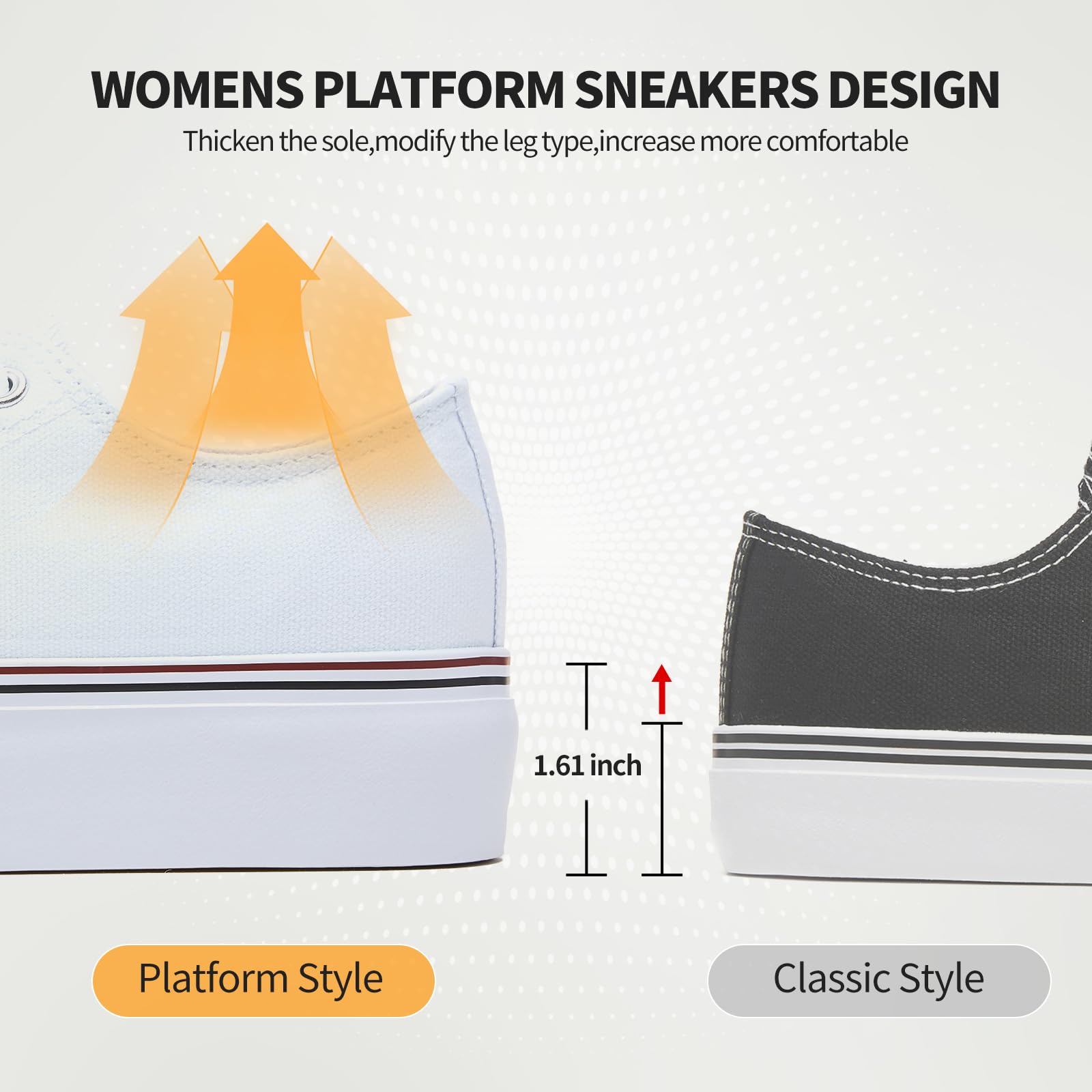 WOMENS PLATFORM SNEAKERS DESIGN

Thicken the sole,modify the leg type,increase more comfortable

1.61 inch

Platform Style

Classic Style